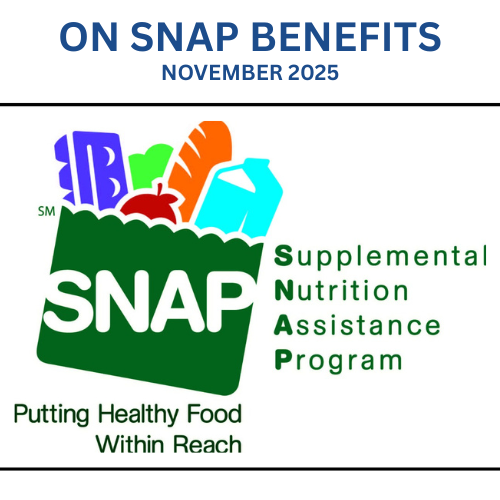 ON SNAP BENEFITS
NOVEMBER 2025

SM
SNAP

Supplemental
Nutrition
Assistance
Program

Putting Healthy Food
Within Reach